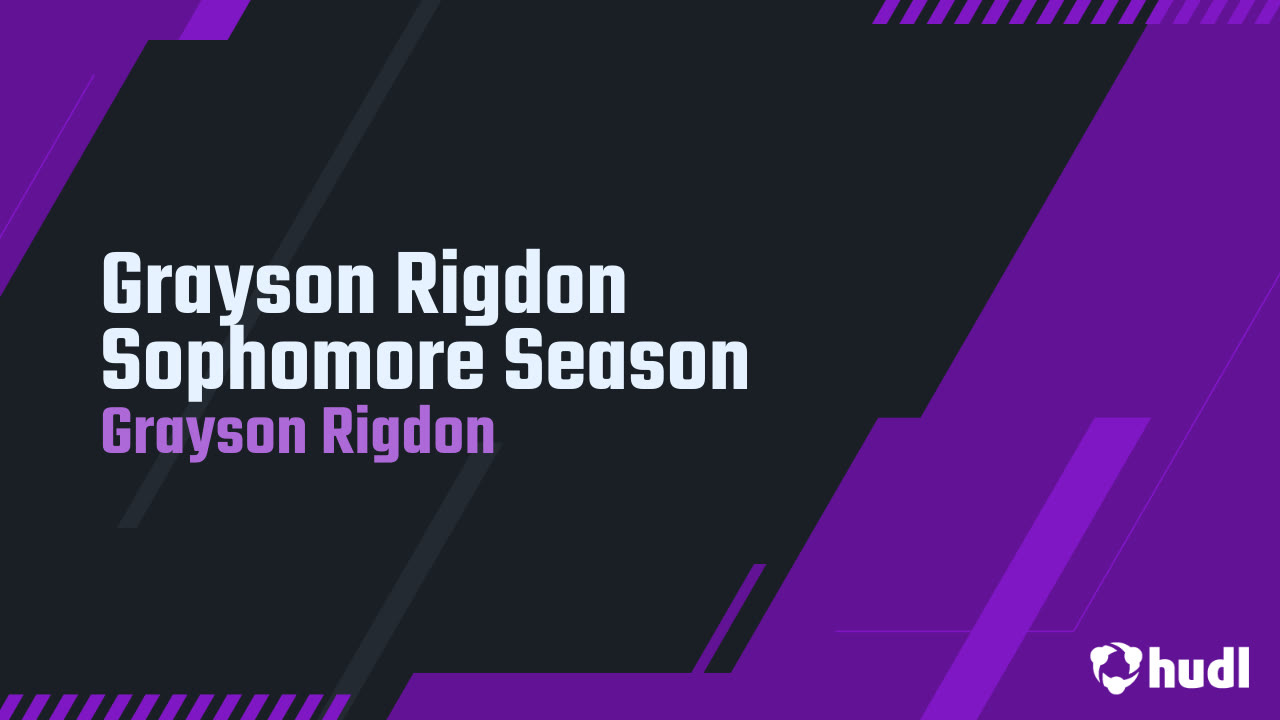 Grayson Rigdon
Sophomore Season
Grayson Rigdon

hudl